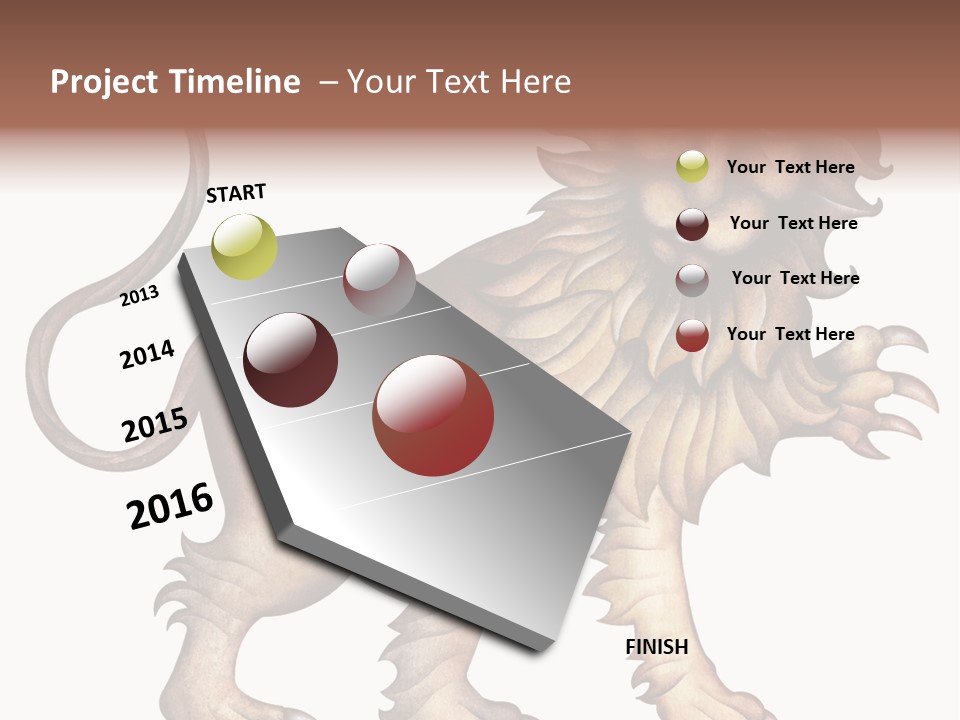 Project Timeline – Your Text Here

START

2013

2014

2015

2016

FINISH

Your Text Here

Your Text Here

Your Text Here

Your Text Here